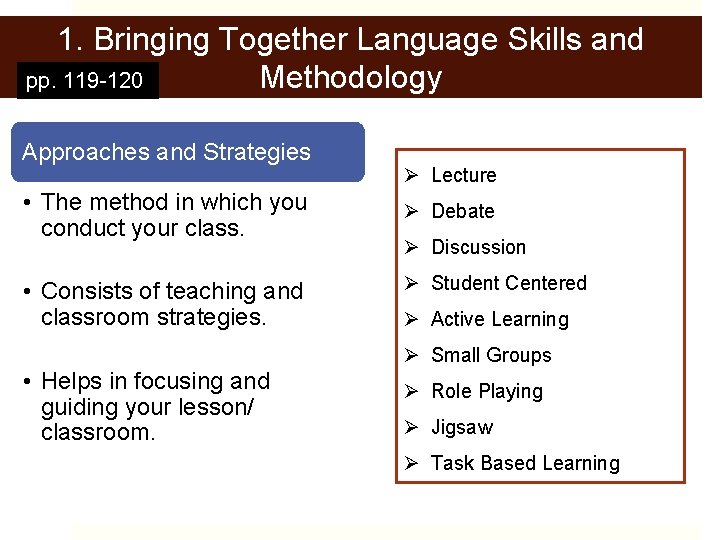 1. Bringing Together Language Skills and Methodology

pp. 119-120

Approaches and Strategies

• The method in which you conduct your class.

• Consists of teaching and classroom strategies.

• Helps in focusing and guiding your lesson/ classroom.

➢ Lecture
➢ Debate
➢ Discussion
➢ Student Centered
➢ Active Learning
➢ Small Groups
➢ Role Playing
➢ Jigsaw
➢ Task Based Learning